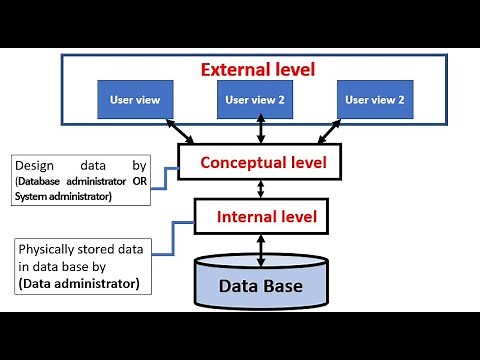 External level

User view

User view 2

User view 2

Conceptual level

Design data by (Database administrator OR System administrator)

Internal level

Physically stored data in data base by (Data administrator)

Data Base